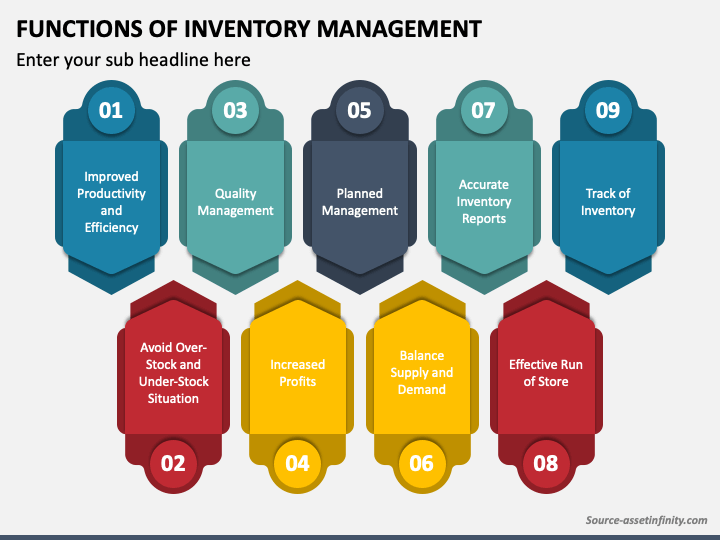 FUNCTIONS OF INVENTORY MANAGEMENT

Enter your sub headline here

01

Improved Productivity and Efficiency

03

Quality Management

05

Planned Management

07

Accurate Inventory Reports

09

Track of Inventory

Avoid Over-Stock and Under-Stock Situation

02

Increased Profits

04

Balance Supply and Demand

06

Effective Run of Store

08

Source-assetinfinity.com